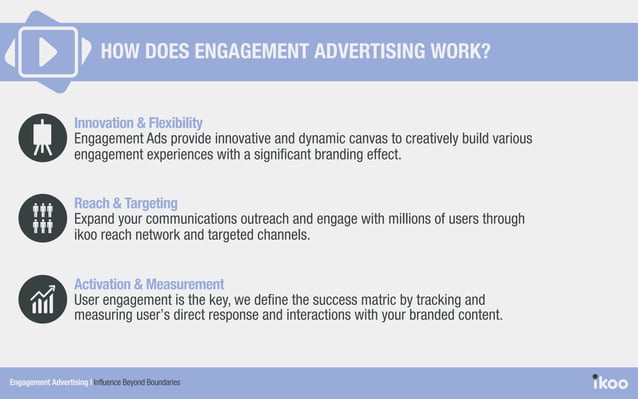 HOW DOES ENGAGEMENT ADVERTISING WORK?

Innovation & Flexibility
Engagement Ads provide innovative and dynamic canvas to creatively build various engagement experiences with a significant branding effect.

Reach & Targeting
Expand your communications outreach and engage with millions of users through ikoo reach network and targeted channels.

Activation & Measurement
User engagement is the key, we define the success matric by tracking and measuring user's direct response and interactions with your branded content.

Engagement Advertising | Influence Beyond Boundaries

ikoo